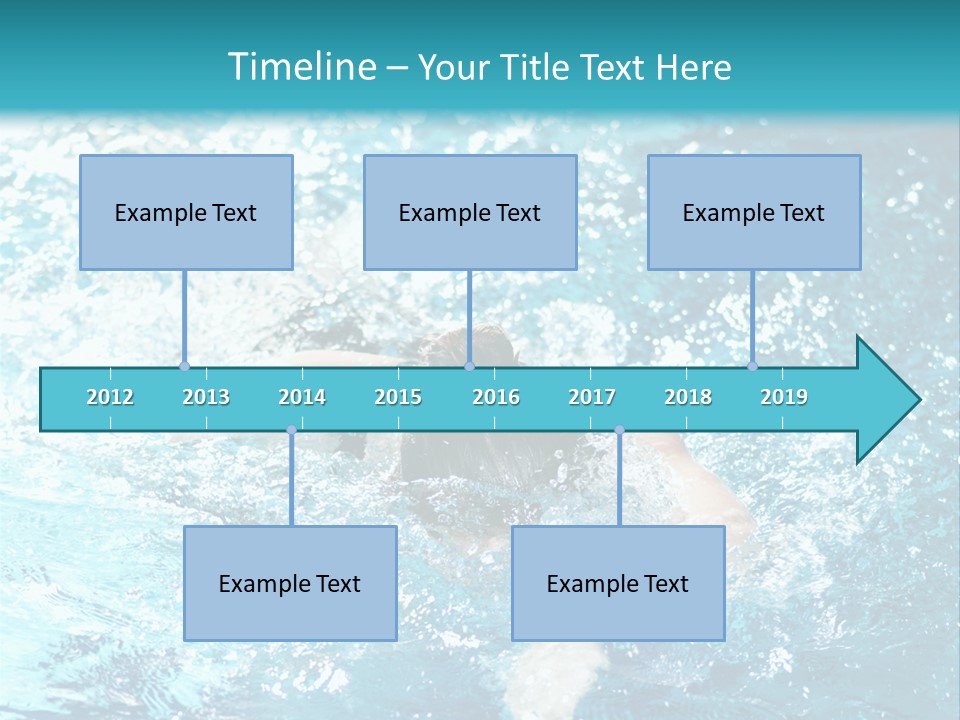 Timeline – Your Title Text Here

Example Text

Example Text

Example Text

2012 2013 2014 2015 2016 2017 2018 2019

Example Text

Example Text